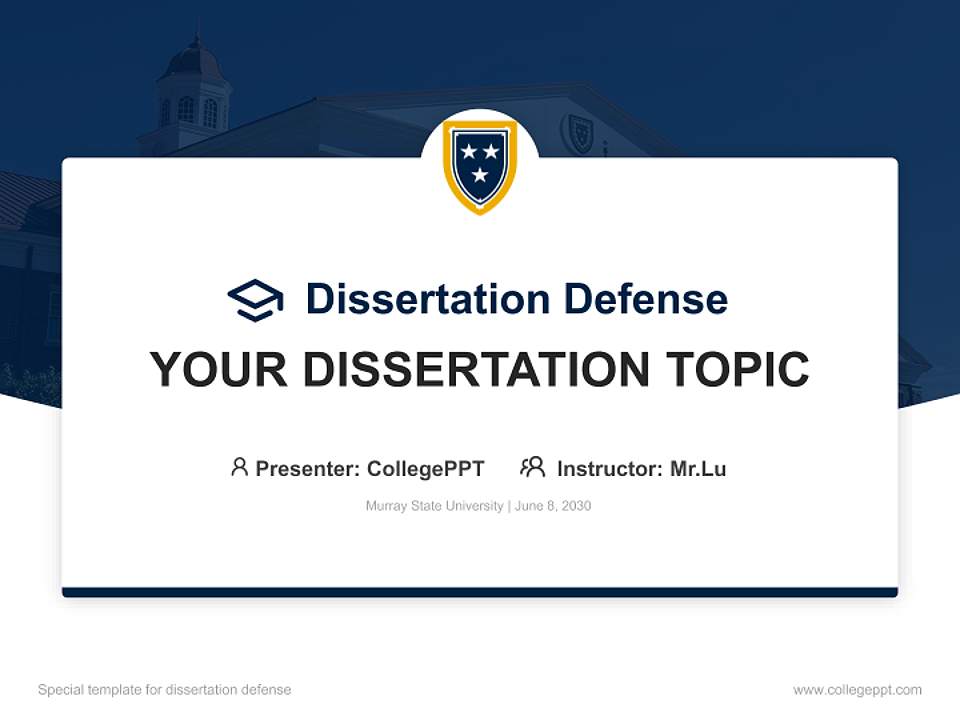 Dissertation Defense

YOUR DISSERTATION TOPIC

Presenter: CollegePPT Instructor: Mr.Lu

Murray State University | June 8, 2030

Special template for dissertation defense

www.collegeppt.com